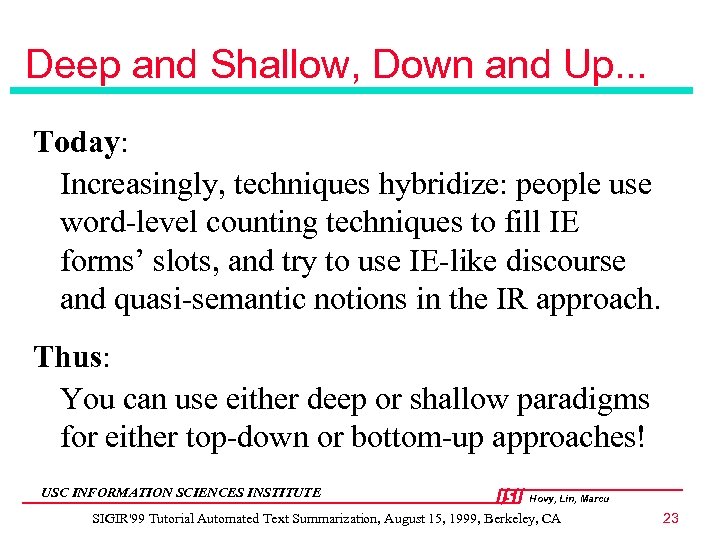 Deep and Shallow, Down and Up...

**Today**:

Increasingly, techniques hybridize: people use word-level counting techniques to fill IE forms' slots, and try to use IE-like discourse and quasi-semantic notions in the IR approach.

**Thus**:

You can use either deep or shallow paradigms for either top-down or bottom-up approaches!

USC INFORMATION SCIENCES INSTITUTE

ISI Hovy, Lin, Marcu

SIGIR'99 Tutorial Automated Text Summarization, August 15, 1999, Berkeley, CA

23